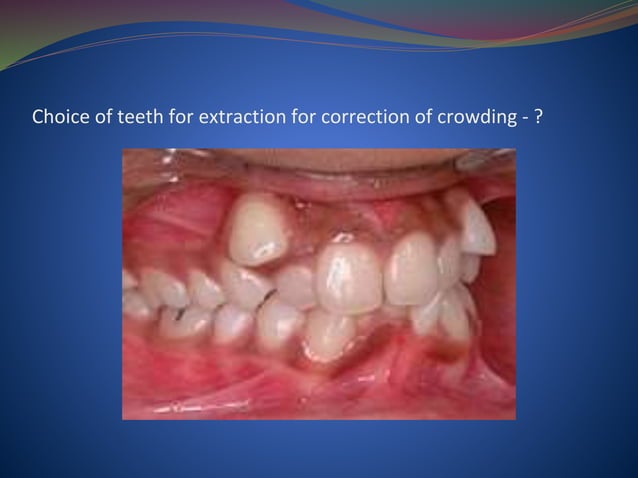 Choice of teeth for extraction for correction of crowding - ?